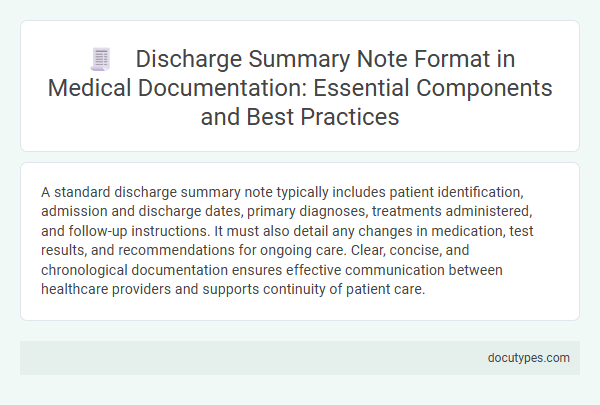 Discharge Summary Note Format in Medical Documentation: Essential Components and Best Practices

A standard discharge summary note typically includes patient identification, admission and discharge dates, primary diagnoses, treatments administered, and follow-up instructions. It must also detail any changes in medication, test results, and recommendations for ongoing care. Clear, concise, and chronological documentation ensures effective communication between healthcare providers and supports continuity of patient care.

docutypes.com